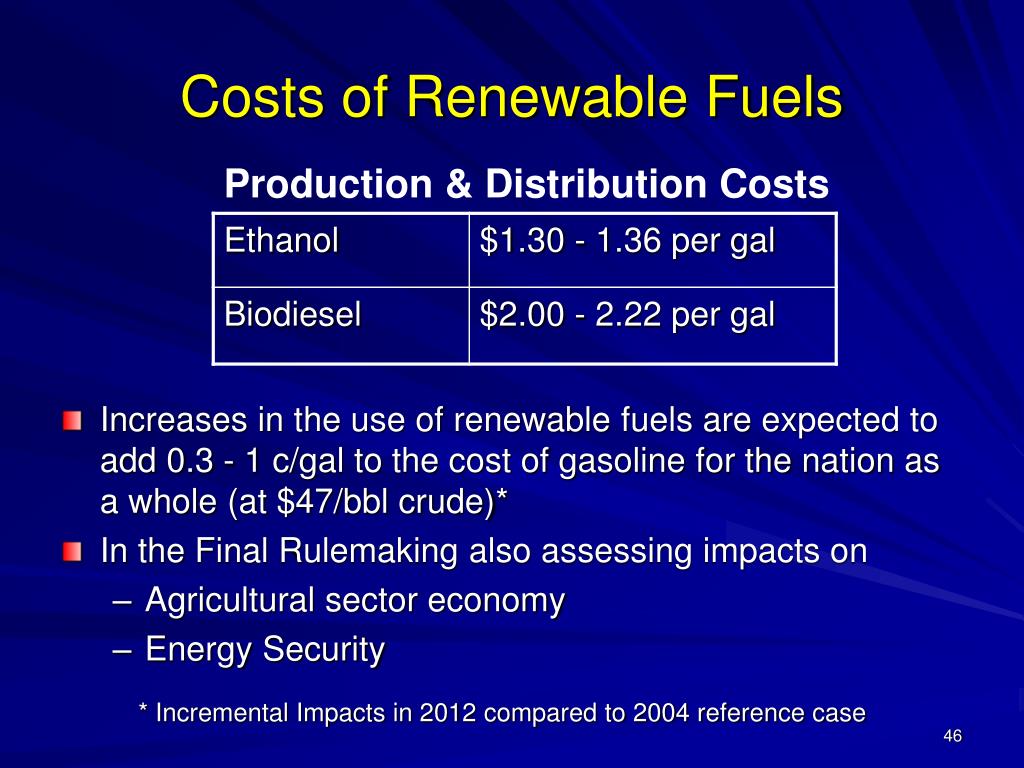 Costs of Renewable Fuels

Production & Distribution Costs

| Ethanol | \$1.30 - 1.36 per gal |
|---|---|
| Biodiesel | \$2.00 - 2.22 per gal |

Increases in the use of renewable fuels are expected to add 0.3 - 1 c/gal to the cost of gasoline for the nation as a whole (at \$47/bbl crude)*

In the Final Rulemaking also assessing impacts on

– Agricultural sector economy

– Energy Security

* Incremental Impacts in 2012 compared to 2004 reference case

46